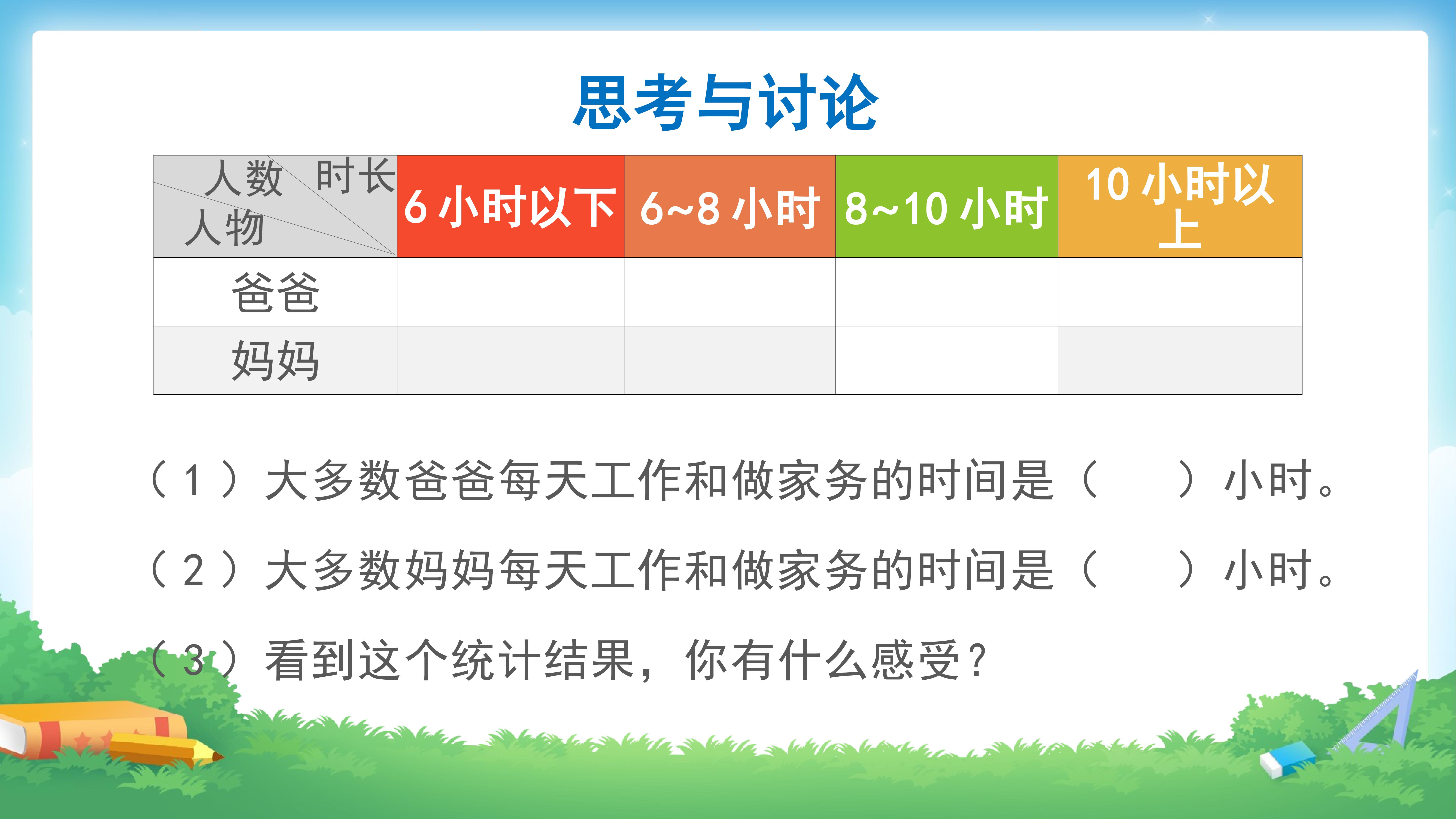 思考与讨论

| 人数 时长 人物 | 6 小时以下 | 6~8 小时 | 8~10 小时 | 10 小时以上 |
|---|---|---|---|---|
| 爸爸 | | | | |
| 妈妈 | | | | |

（1）大多数爸爸每天工作和做家务的时间是（　　）小时。

（2）大多数妈妈每天工作和做家务的时间是（　　）小时。

（3）看到这个统计结果，你有什么感受？